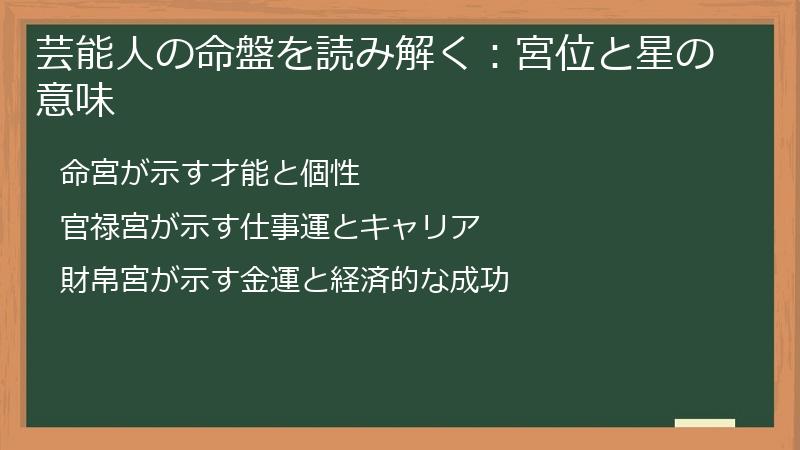 芸能人の命盤を読み解く：宮位と星の意味

命宮が示す才能と個性

官禄宮が示す仕事運とキャリア

財帛宮が示す金運と経済的な成功